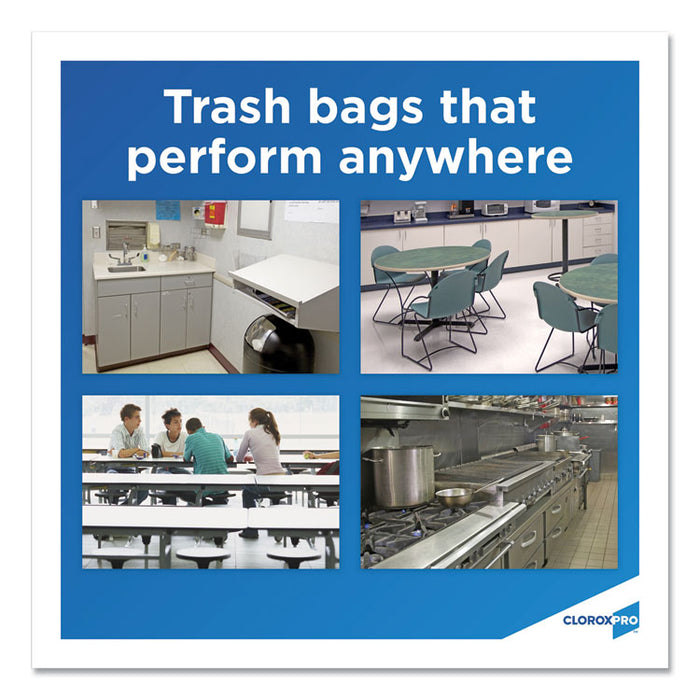 Trash bags that perform anywhere

CLOROXPRO